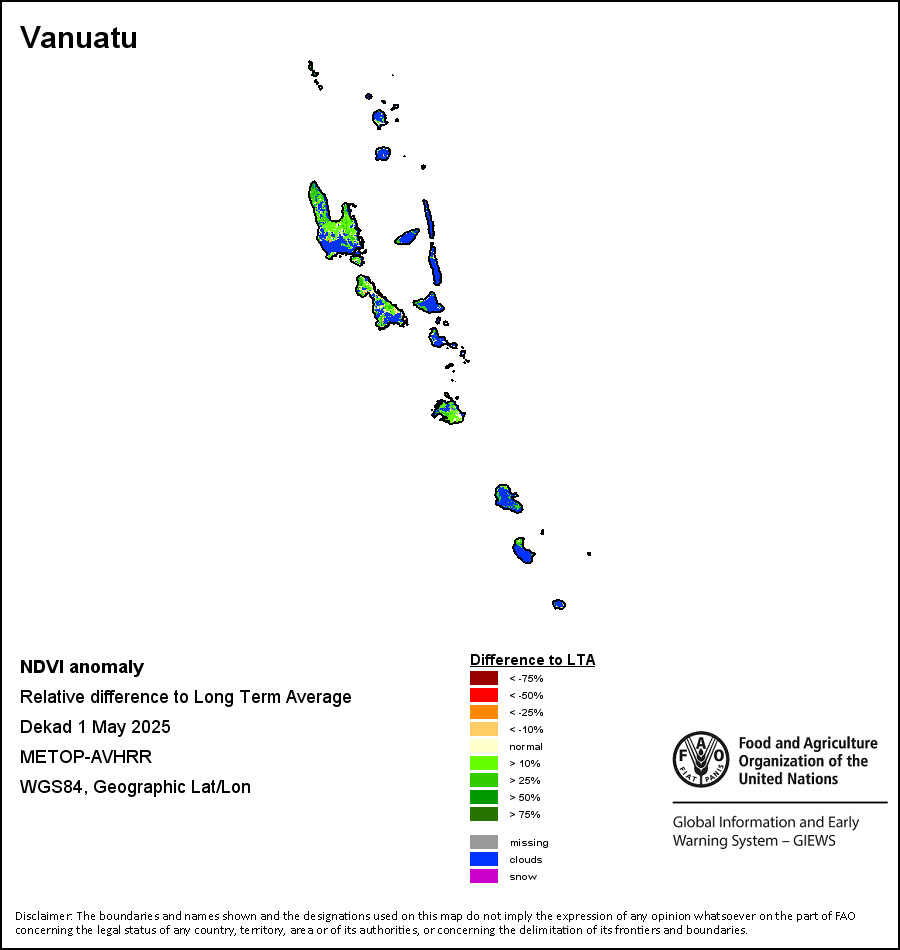 Vanuatu

NDVI anomaly

Relative difference to Long Term Average

Dekad 1 May 2025

METOP-AVHRR

WGS84, Geographic Lat/Lon

Difference to LTA

< -75%

< -50%

< -25%

< -10%

normal

> 10%

> 25%

> 50%

> 75%

missing

clouds

snow

FAO FIAT PANIS

Food and Agriculture Organization of the United Nations

Global Information and Early Warning System – GIEWS

Disclaimer: The boundaries and names shown and the designations used on this map do not imply the expression of any opinion whatsoever on the part of FAO concerning the legal status of any country, territory, area or of its authorities, or concerning the delimitation of its frontiers and boundaries.